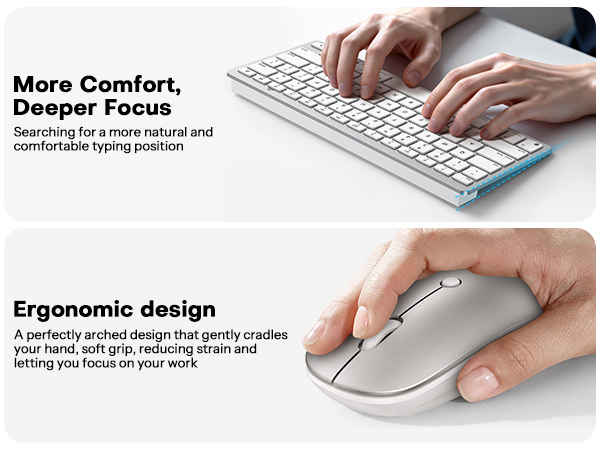 More Comfort, Deeper Focus

Searching for a more natural and comfortable typing position

Ergonomic design

A perfectly arched design that gently cradles your hand, soft grip, reducing strain and letting you focus on your work